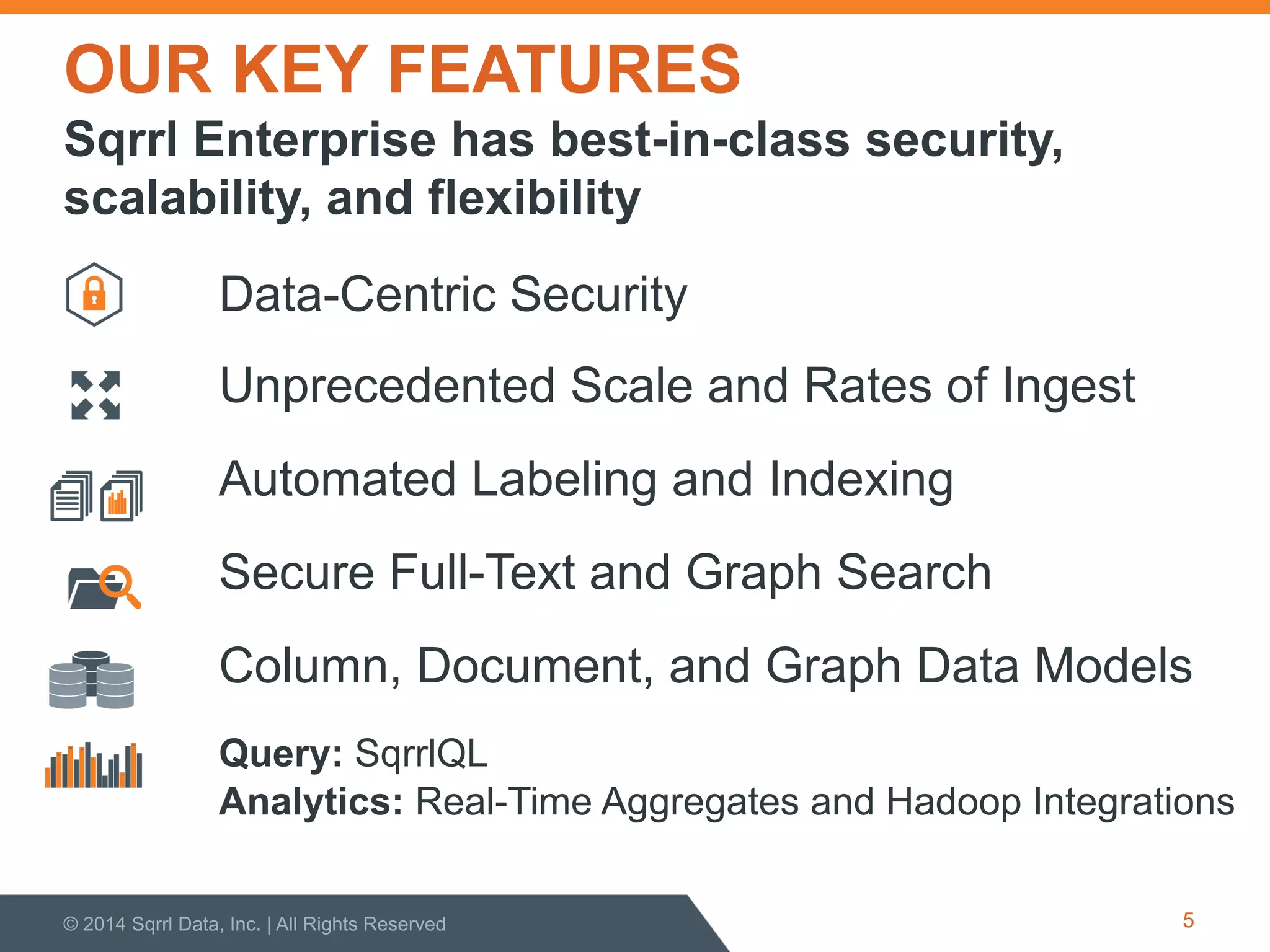 OUR KEY FEATURES

Sqrrl Enterprise has best-in-class security, scalability, and flexibility

Data-Centric Security

Unprecedented Scale and Rates of Ingest

Automated Labeling and Indexing

Secure Full-Text and Graph Search

Column, Document, and Graph Data Models

Query: SqrrlQL
Analytics: Real-Time Aggregates and Hadoop Integrations

© 2014 Sqrrl Data, Inc. | All Rights Reserved

5